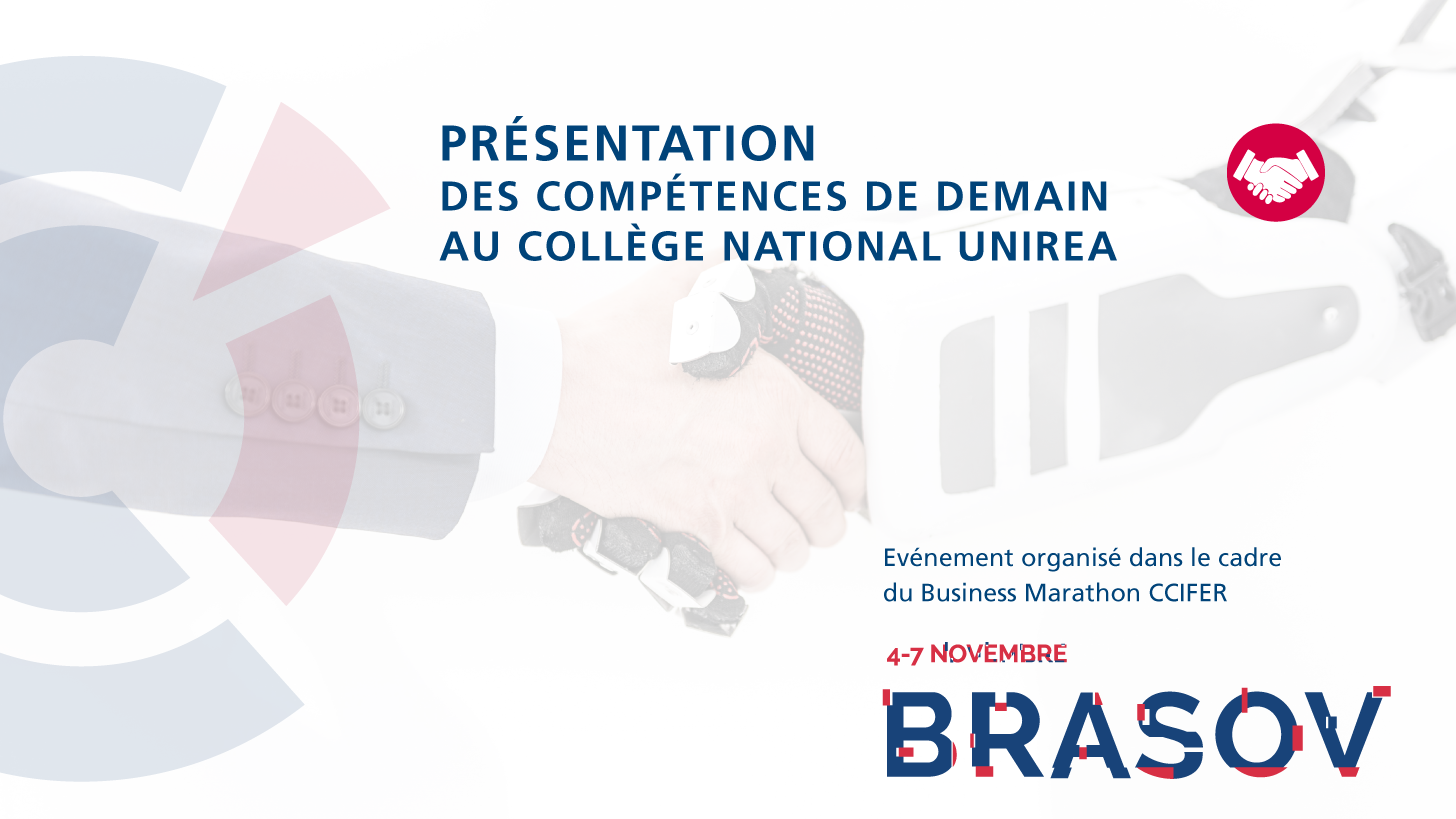 PRÉSENTATION
DES COMPÉTENCES DE DEMAIN
AU COLLÈGE NATIONAL UNIREA

Evénement organisé dans le cadre du Business Marathon CCIFER

4-7 NOVEMBRE

BRASOV